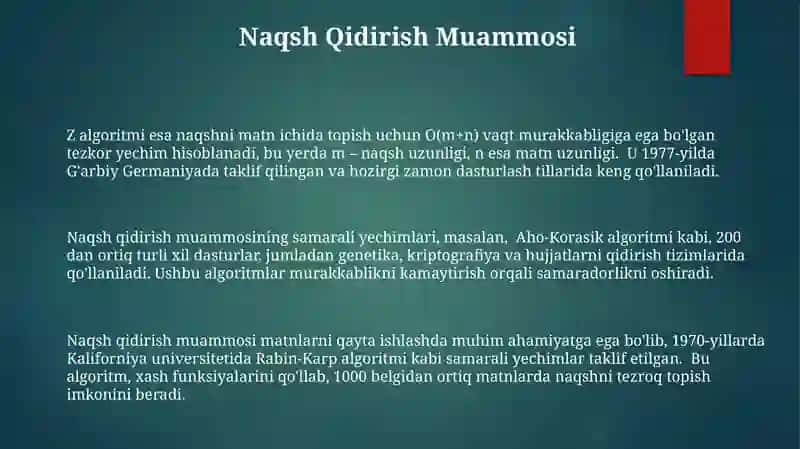 Naqsh Qidirish Muammosi

Z algoritmi esa naqshni matn ichida topish uchun O(m+n) vaqt murakkabligiga ega bo'lgan tezkor yechim hisoblanadi, bu yerda m – naqsh uzunligi, n esa matn uzunligi. U 1977-yilda G'arbiy Germaniyada taklif qilingan va hozirgi zamon dasturlash tillarida keng qo'llaniladi.

Naqsh qidirish muammosining samarali yechimlari, masalan, Aho-Korasik algoritmi kabi, 200 dan ortiq turli xil dasturlar, jumladan genetika, kriptografiya va hujjatlarni qidirish tizimlarida qo'llaniladi. Ushbu algoritmlar murakkablikni kamaytirish orqali samaradorlikni oshiradi.

Naqsh qidirish muammosi matnlarni qayta ishlashda muhim ahamiyatga ega bo'lib, 1970-yillarda Kaliforniya universitetida Rabin-Karp algoritmi kabi samarali yechimlar taklif etilgan. Bu algoritm, xash funksiyalarini qo'llab, 1000 belgidan ortiq matnlarda naqshni tezroq topish imkonini beradi.